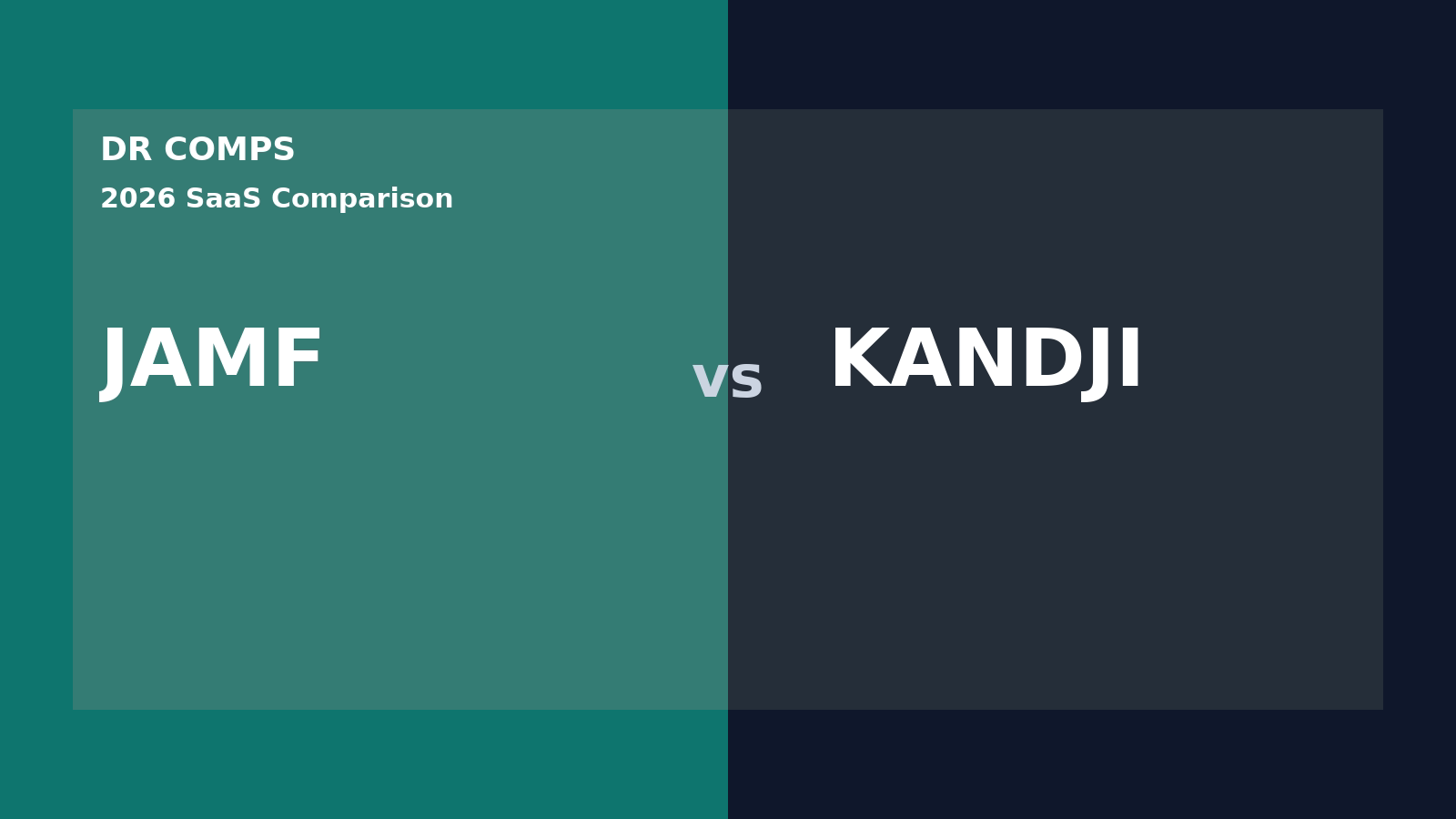 DR COMPS
2026 SaaS Comparison

JAMF

vs

KANDJI